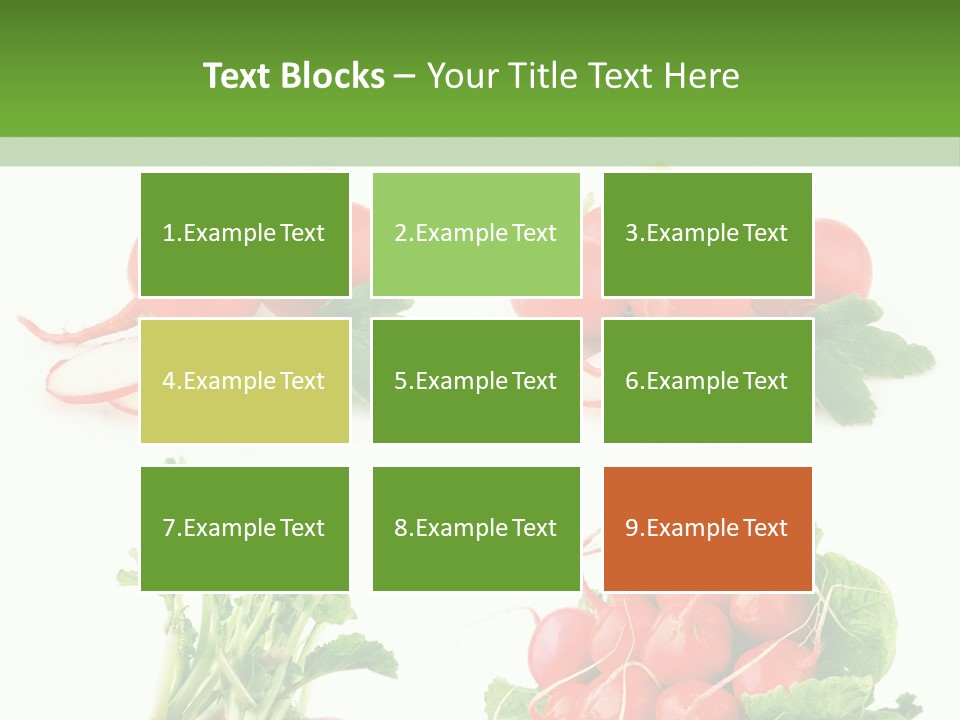 Text Blocks – Your Title Text Here

1.Example Text

2.Example Text

3.Example Text

4.Example Text

5.Example Text

6.Example Text

7.Example Text

8.Example Text

9.Example Text